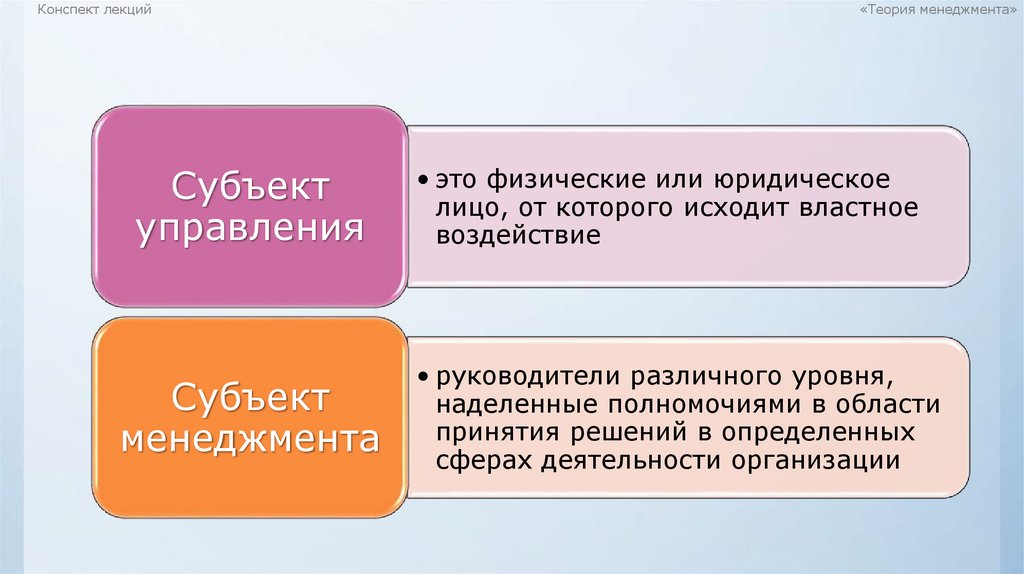 Конспект лекций

«Теория менеджмента»

Субъект управления

• это физические или юридическое лицо, от которого исходит властное воздействие

Субъект менеджмента

• руководители различного уровня, наделенные полномочиями в области принятия решений в определенных сферах деятельности организации